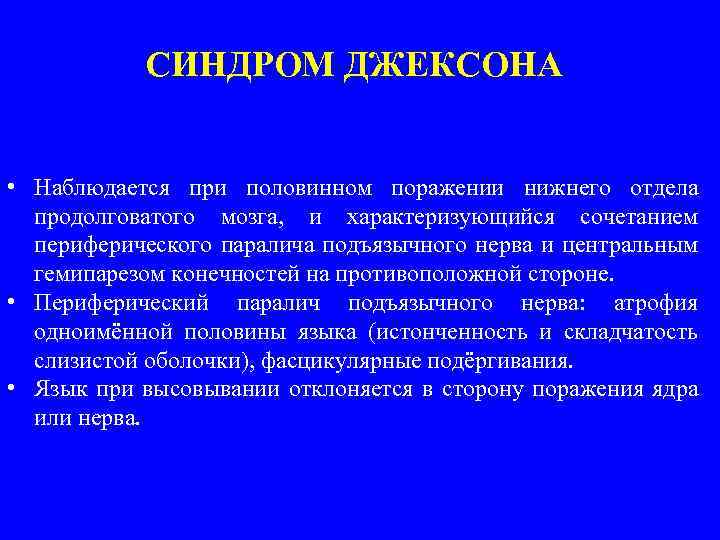 СИНДРОМ ДЖЕКСОНА

• Наблюдается при половинном поражении нижнего отдела продолговатого мозга, и характеризующийся сочетанием периферического паралича подъязычного нерва и центральным гемипарезом конечностей на противоположной стороне.
• Периферический паралич подъязычного нерва: атрофия одноимённой половины языка (истонченность и складчатость слизистой оболочки), фасцикулярные подёргивания.
• Язык при высовывании отклоняется в сторону поражения ядра или нерва.